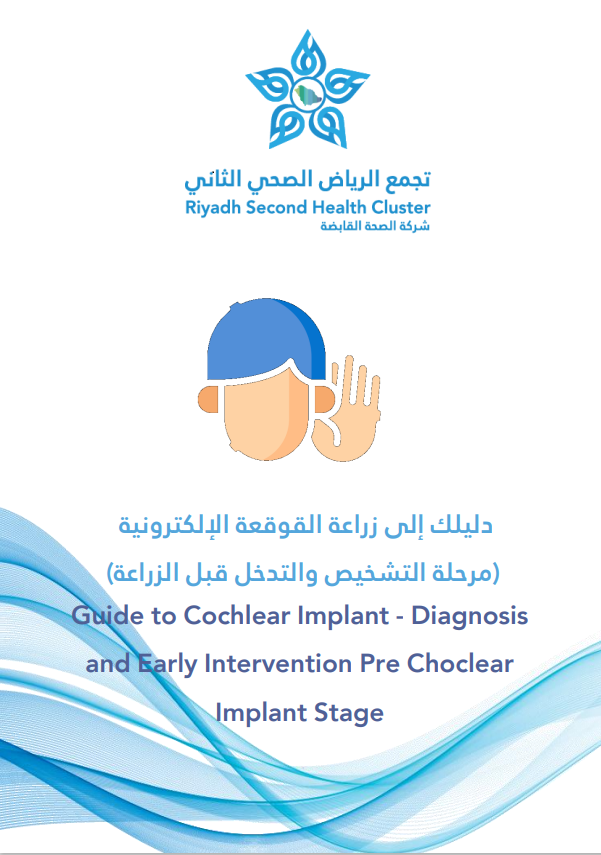 تجمع الرياض الصحي الثاني
Riyadh Second Health Cluster
شركة الصحة القابضة

دليلك إلى زراعة القوقعة الإلكترونية
(مرحلة التشخيص والتدخل قبل الزراعة)
Guide to Cochlear Implant - Diagnosis and Early Intervention Pre Choclear Implant Stage